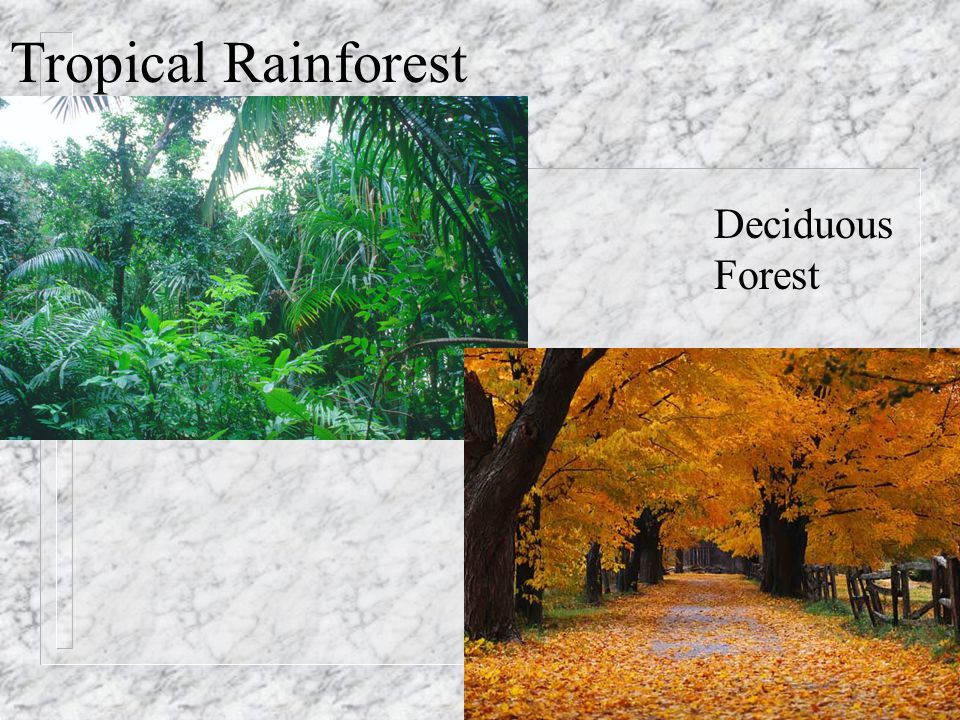 Tropical Rainforest

Deciduous Forest